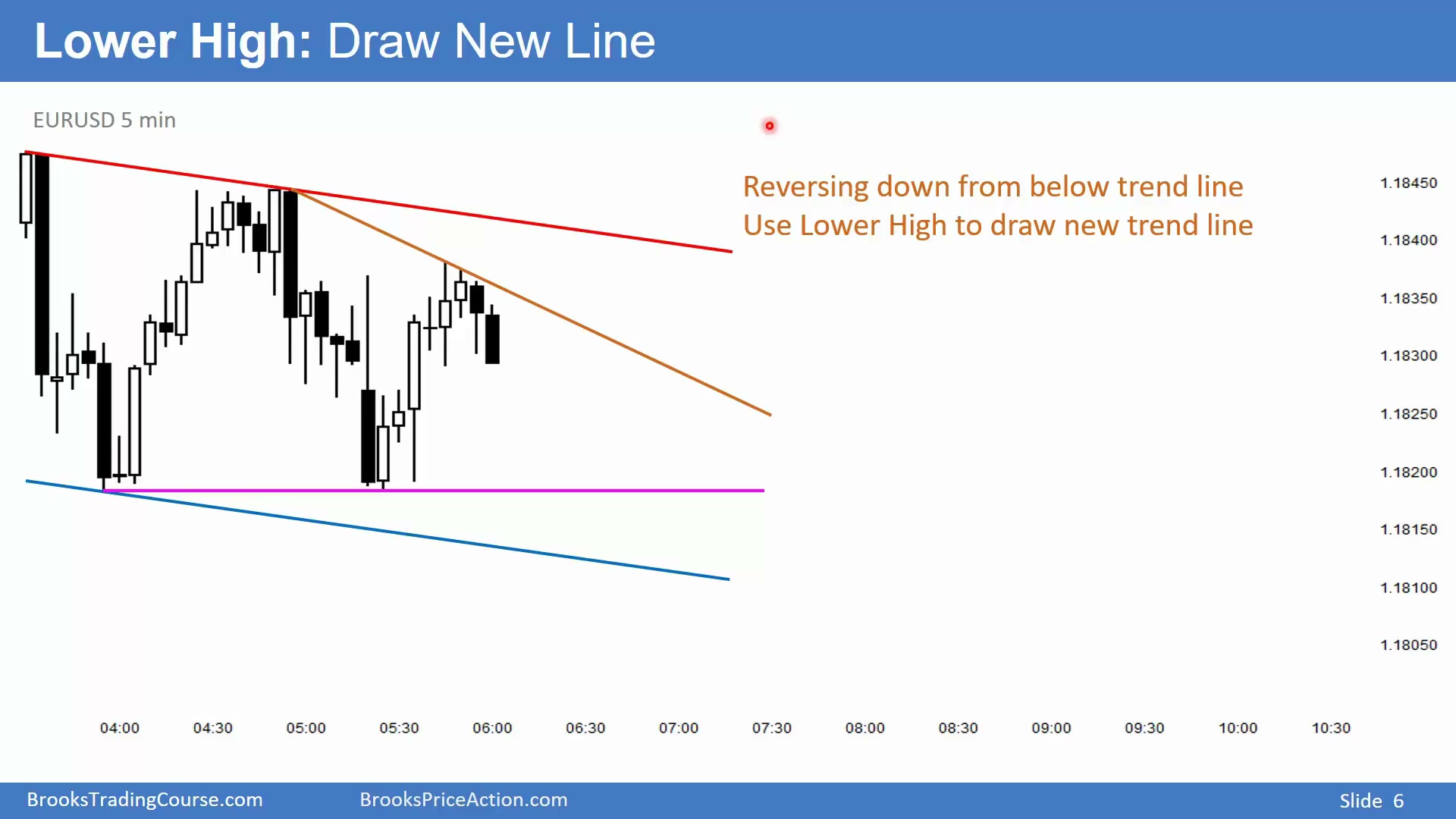 Lower High: Draw New Line

EURUSD 5 min

Reversing down from below trend line
Use Lower High to draw new trend line

1.18450
1.18400
1.18350
1.18300
1.18250
1.18200
1.18150
1.18100
1.18050

04:00 04:30 05:00 05:30 06:00 06:30 07:00 07:30 08:00 08:30 09:00 09:30 10:00 10:30

BrooksTradingCourse.com BrooksPriceAction.com Slide 6